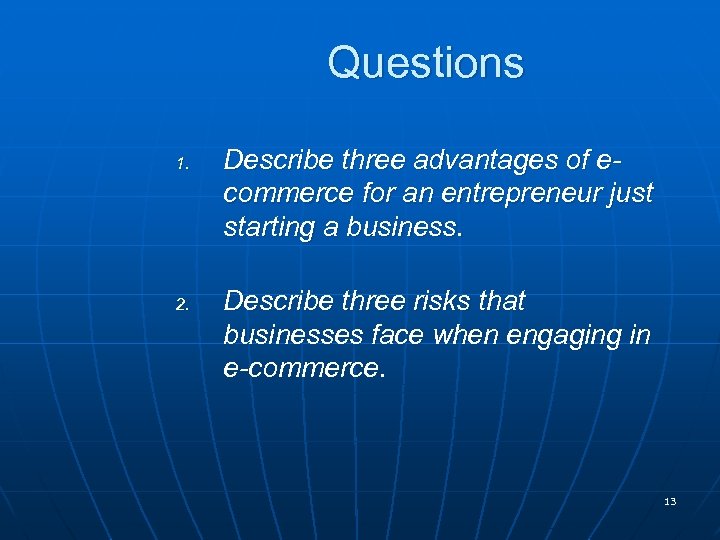 Questions

1. Describe three advantages of e-commerce for an entrepreneur just starting a business.

2. Describe three risks that businesses face when engaging in e-commerce.

13